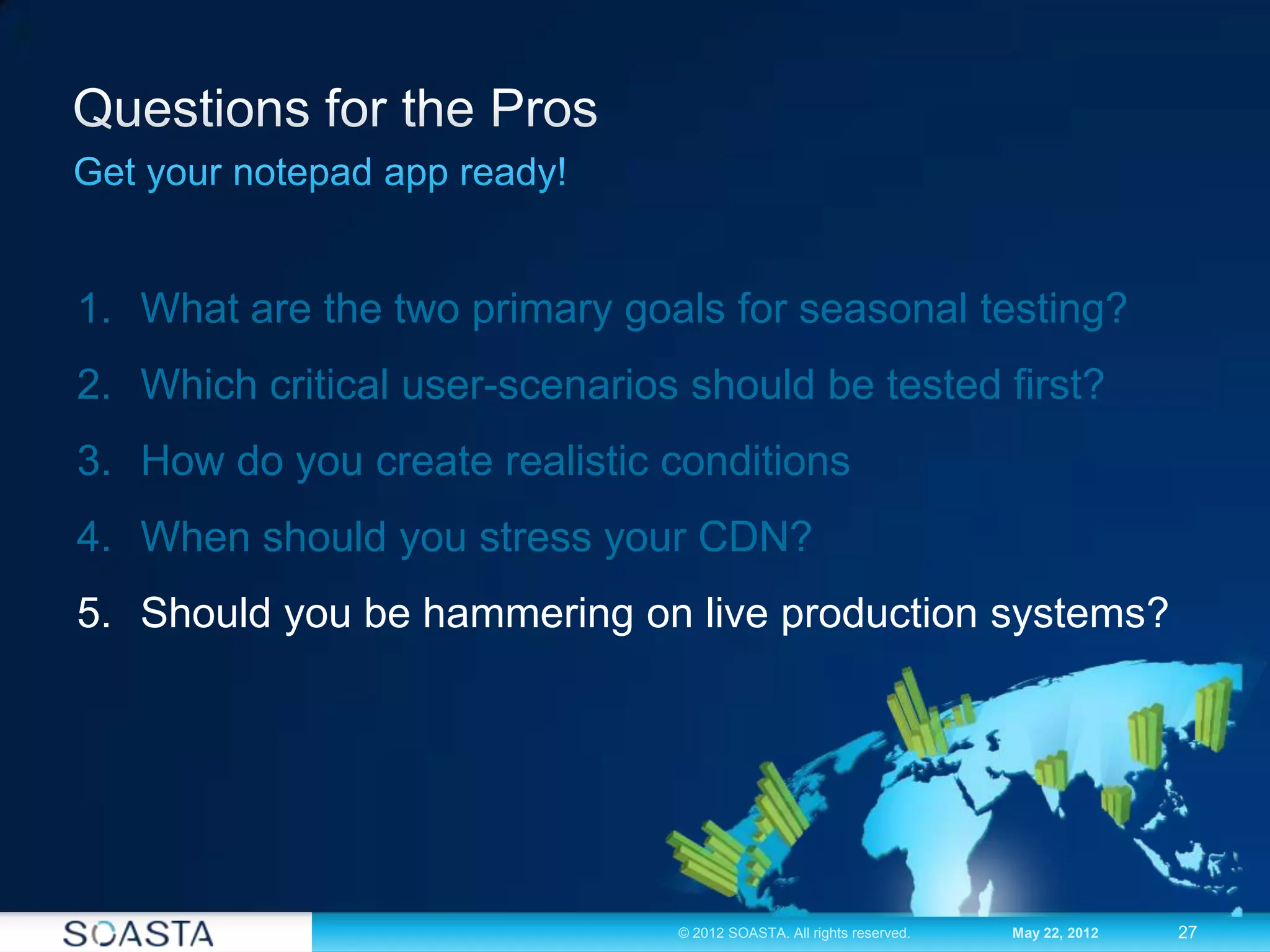 Questions for the Pros

Get your notepad app ready!

1. What are the two primary goals for seasonal testing?
2. Which critical user-scenarios should be tested first?
3. How do you create realistic conditions
4. When should you stress your CDN?
5. Should you be hammering on live production systems?

SOASTA

© 2012 SOASTA. All rights reserved.

May 22, 2012

27